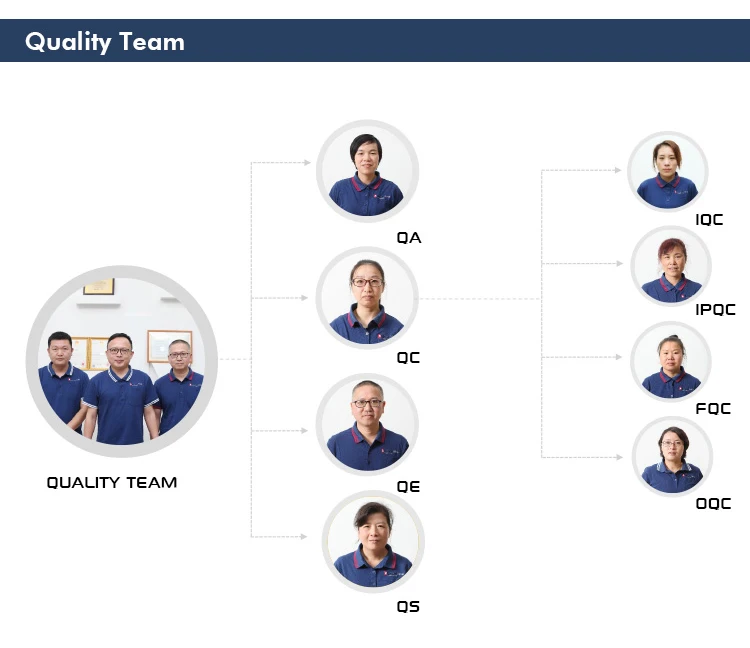 Quality Team

QUALITY TEAM

QA

QC

QE

QS

IQC

IPQC

FQC

OQC